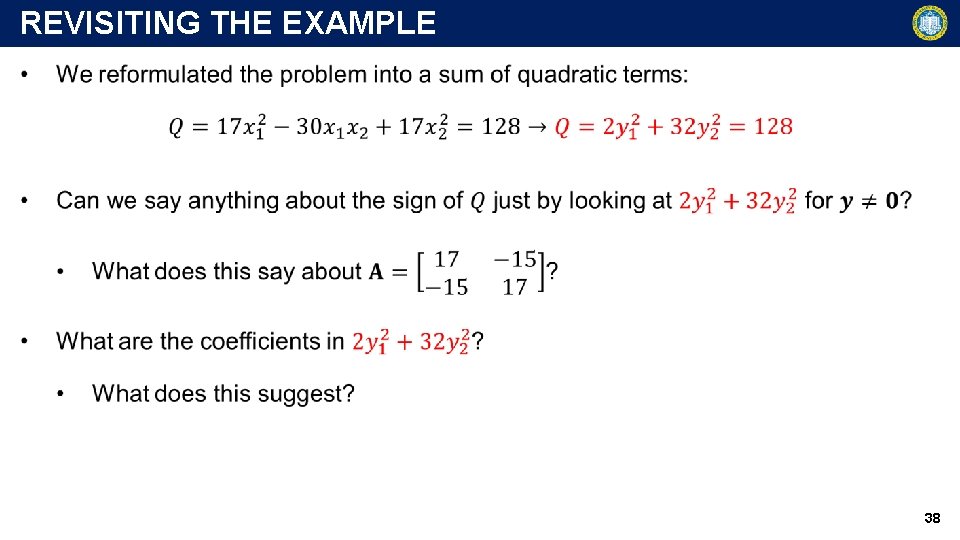 REVISITING THE EXAMPLE

• We reformulated the problem into a sum of quadratic terms:

$Q = 17x_1^2 - 30x_1x_2 + 17x_2^2 = 128 \rightarrow Q = 2y_1^2 + 32y_2^2 = 128$

• Can we say anything about the sign of $Q$ just by looking at $2y_1^2 + 32y_2^2$ for $\mathbf{y} \neq \mathbf{0}$?

• What does this say about $\mathbf{A} = \begin{bmatrix} 17 & -15 \\ -15 & 17 \end{bmatrix}$?

• What are the coefficients in $2y_1^2 + 32y_2^2$?

• What does this suggest?

38